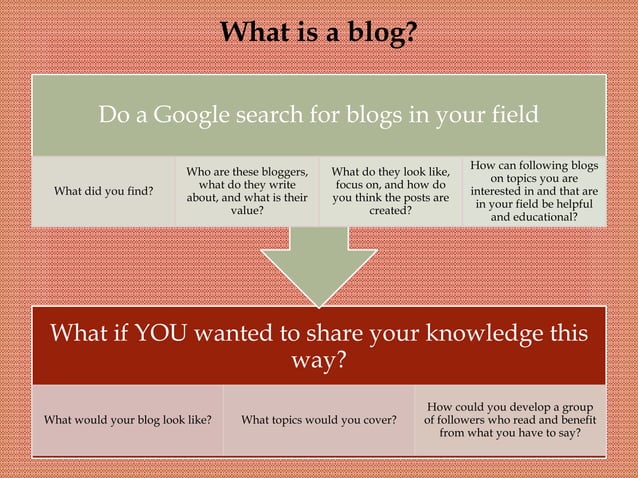 What is a blog?

Do a Google search for blogs in your field

What did you find?

Who are these bloggers, what do they write about, and what is their value?

What do they look like, focus on, and how do you think the posts are created?

How can following blogs on topics you are interested in and that are in your field be helpful and educational?

What if YOU wanted to share your knowledge this way?

What would your blog look like?

What topics would you cover?

How could you develop a group of followers who read and benefit from what you have to say?